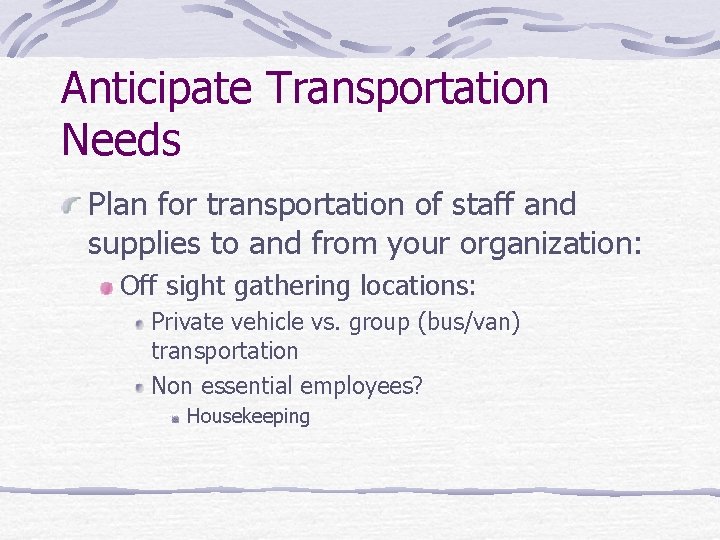 Anticipate Transportation Needs

Plan for transportation of staff and supplies to and from your organization:

Off sight gathering locations:

Private vehicle vs. group (bus/van) transportation

Non essential employees?

Housekeeping